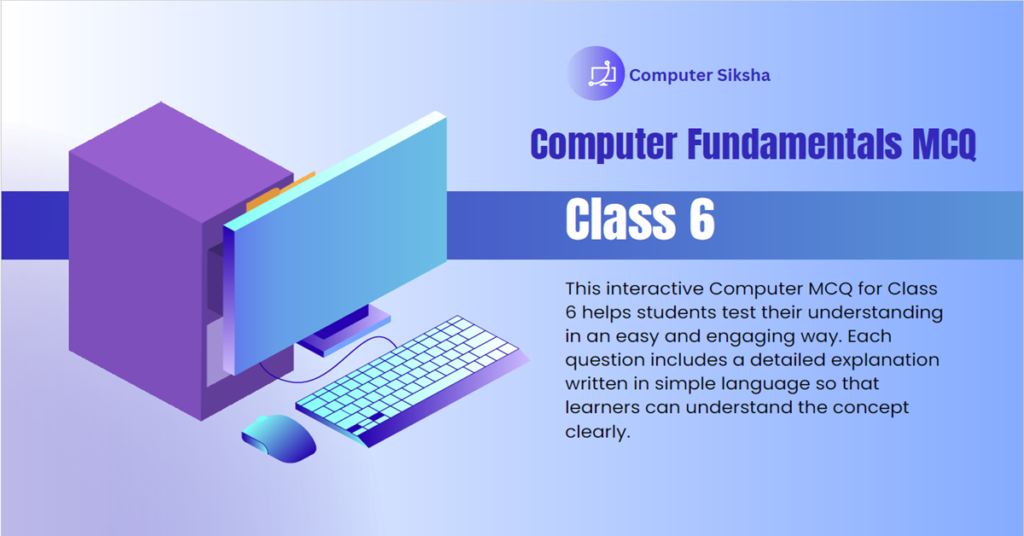 Computer Siksha

Computer Fundamentals MCQ

Class 6

This interactive Computer MCQ for Class 6 helps students test their understanding in an easy and engaging way. Each question includes a detailed explanation written in simple language so that learners can understand the concept clearly.